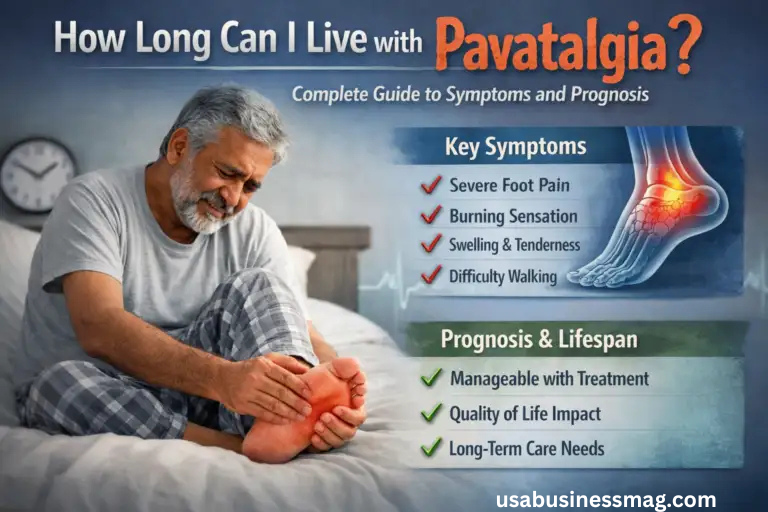 How Long Can I Live with Pavatalgia?

Complete Guide to Symptoms and Prognosis

Key Symptoms

Severe Foot Pain
Burning Sensation
Swelling & Tenderness
Difficulty Walking

Prognosis & Lifespan

Manageable with Treatment
Quality of Life Impact
Long-Term Care Needs

usabusinessmag.com